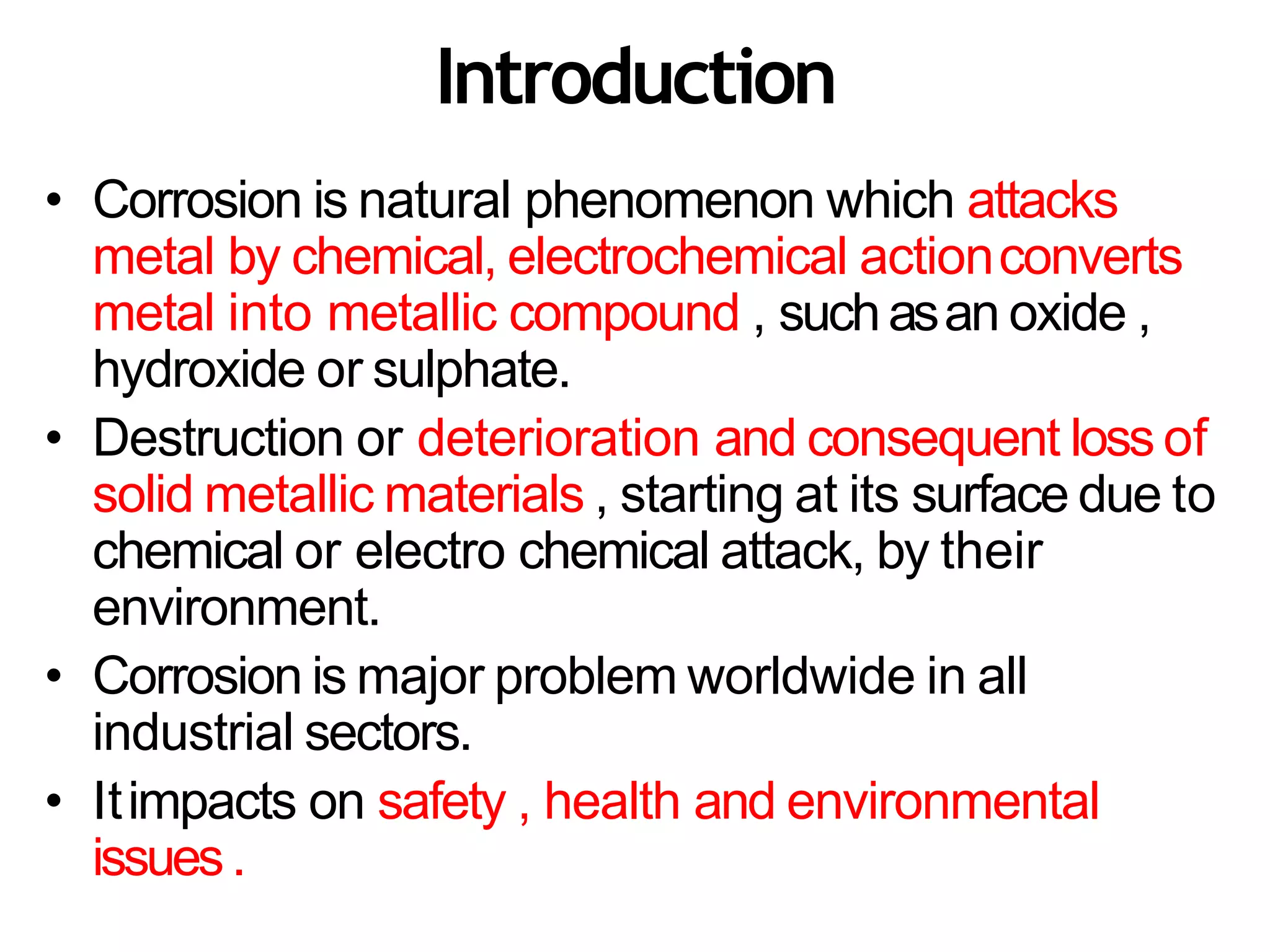 Introduction

• Corrosion is natural phenomenon which attacks metal by chemical, electrochemical action converts metal into metallic compound , such as an oxide , hydroxide or sulphate.
• Destruction or deterioration and consequent loss of solid metallic materials , starting at its surface due to chemical or electro chemical attack, by their environment.
• Corrosion is major problem worldwide in all industrial sectors.
• It impacts on safety , health and environmental issues .